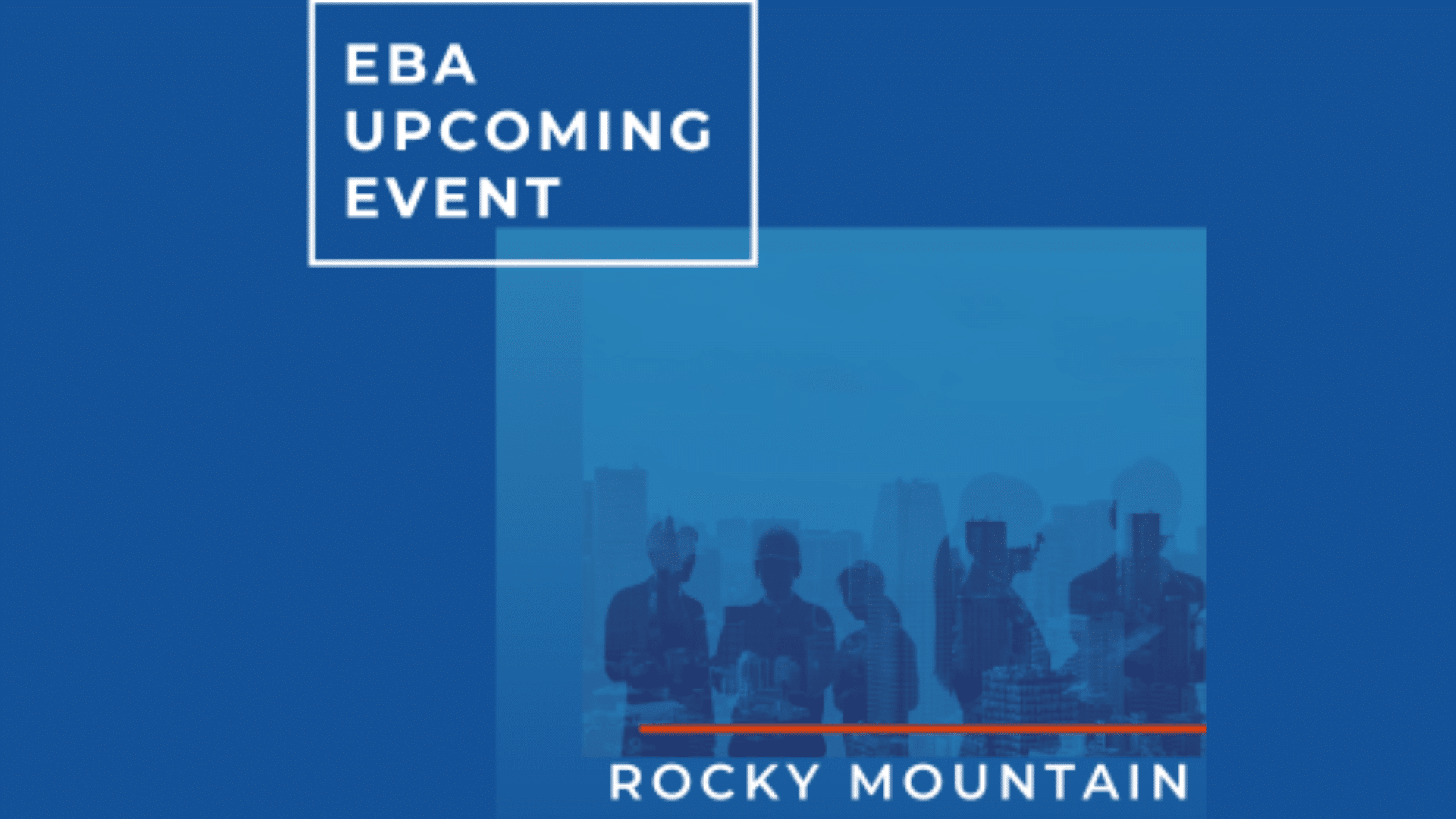 EBA
UPCOMING
EVENT

ROCKY MOUNTAIN